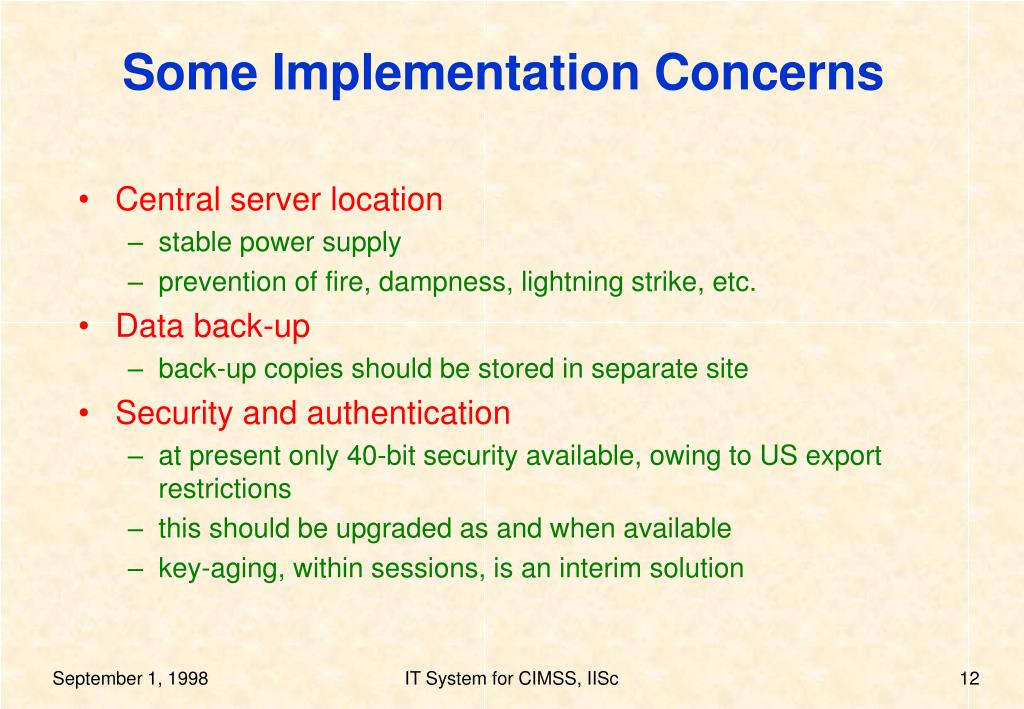 Some Implementation Concerns

• Central server location
– stable power supply
– prevention of fire, dampness, lightning strike, etc.
• Data back-up
– back-up copies should be stored in separate site
• Security and authentication
– at present only 40-bit security available, owing to US export restrictions
– this should be upgraded as and when available
– key-aging, within sessions, is an interim solution

September 1, 1998 IT System for CIMSS, IISc 12